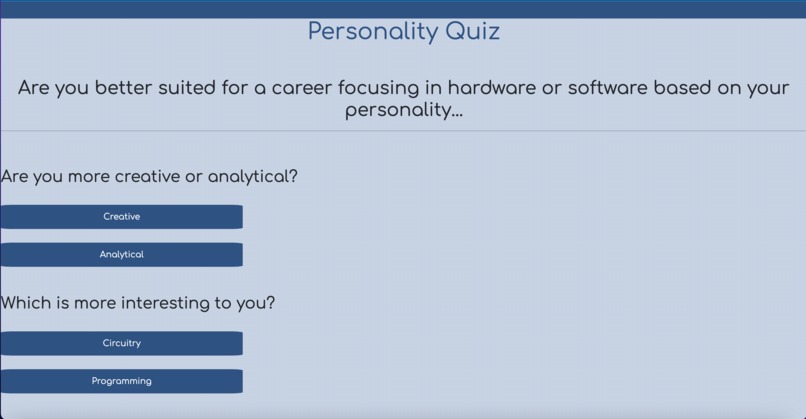 Personality Quiz

Are you better suited for a career focusing in hardware or software based on your personality...

Are you more creative or analytical?

Creative

Analytical

Which is more interesting to you?

Circuitry

Programming